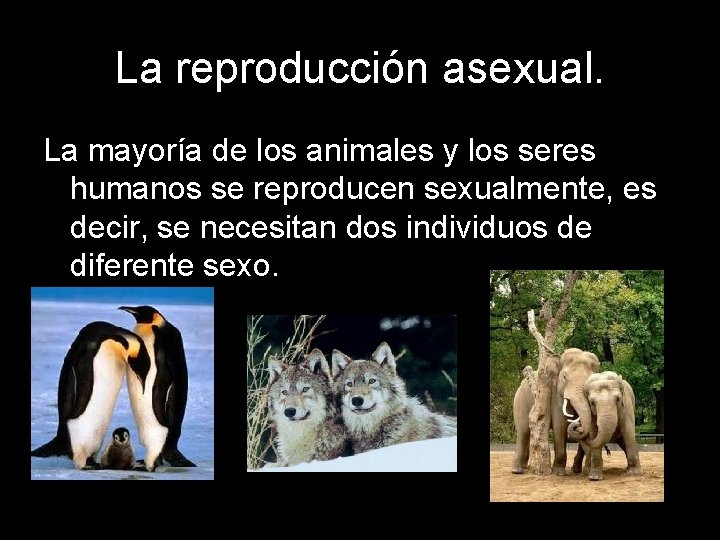 La reproducción asexual.

La mayoría de los animales y los seres humanos se reproducen sexualmente, es decir, se necesitan dos individuos de diferente sexo.